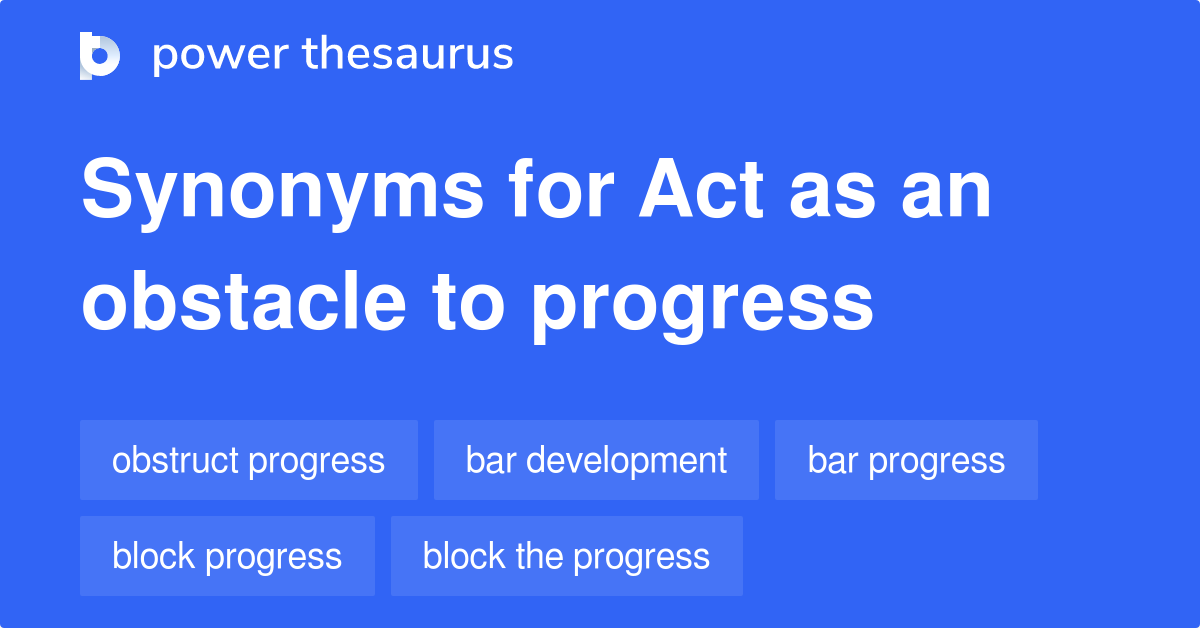 power thesaurus

Synonyms for Act as an obstacle to progress

obstruct progress
bar development
bar progress
block progress
block the progress